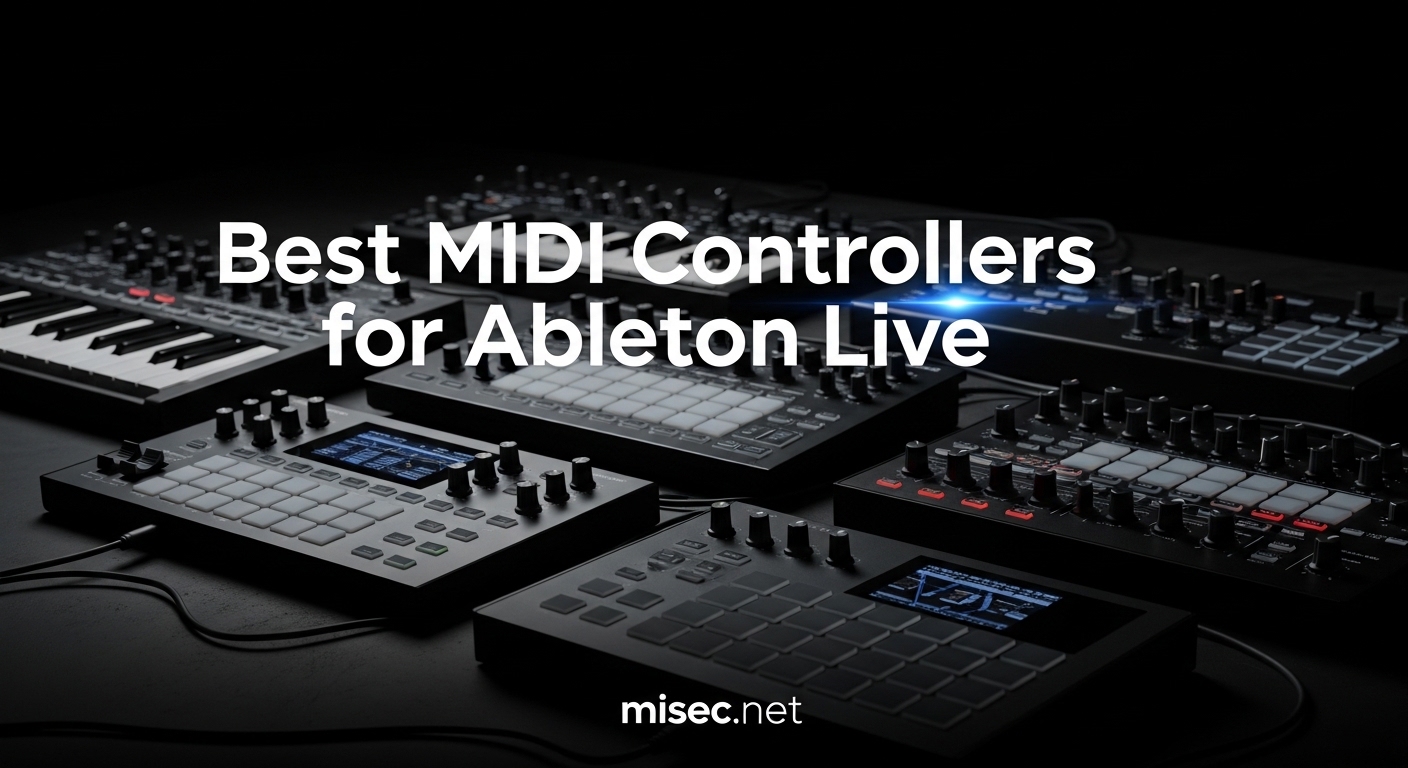 Best MIDI Controllers for Ableton Live

misec.net